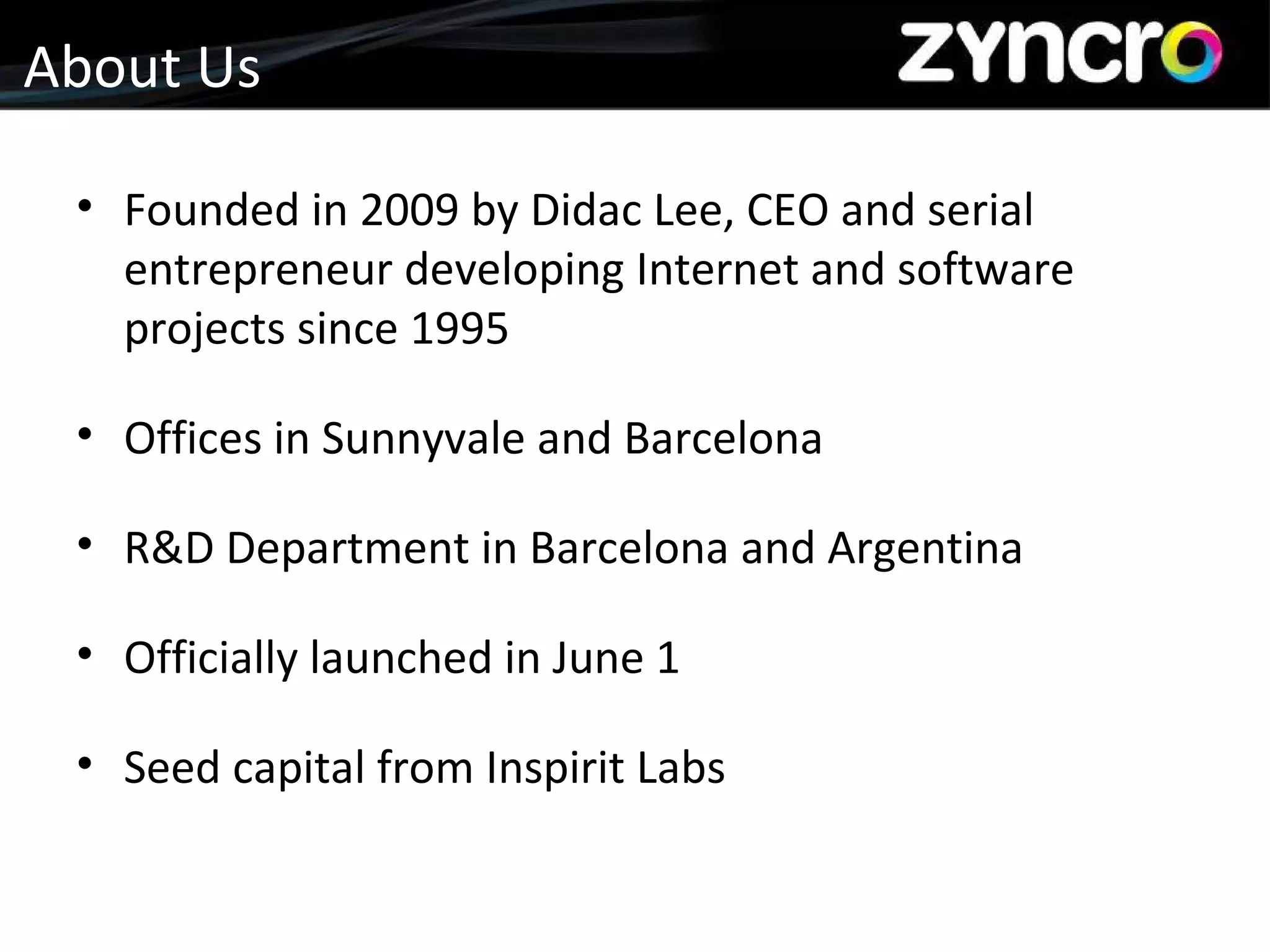 About Us

zyncro

• Founded in 2009 by Didac Lee, CEO and serial entrepreneur developing Internet and software projects since 1995

• Offices in Sunnyvale and Barcelona

• R&D Department in Barcelona and Argentina

• Officially launched in June 1

• Seed capital from Inspirit Labs